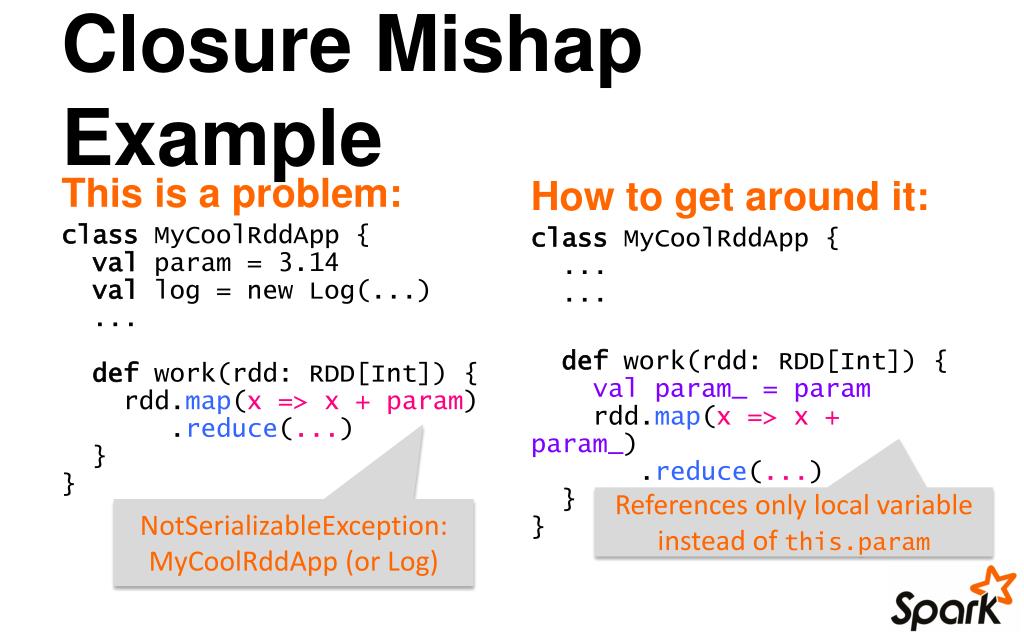 Closure Mishap Example

This is a problem:

class MyCoolRddApp {
  val param = 3.14
  val log = new Log(...)
  ...

  def work(rdd: RDD[Int]) {
    rdd.map(x => x + param)
       .reduce(...)
  }
}

NotSerializableException: MyCoolRddApp (or Log)

How to get around it:

class MyCoolRddApp {
  ...
  ...

  def work(rdd: RDD[Int]) {
    val param_ = param
    rdd.map(x => x + param_)
       .reduce(...)
  }
}

References only local variable instead of this.param

Spark